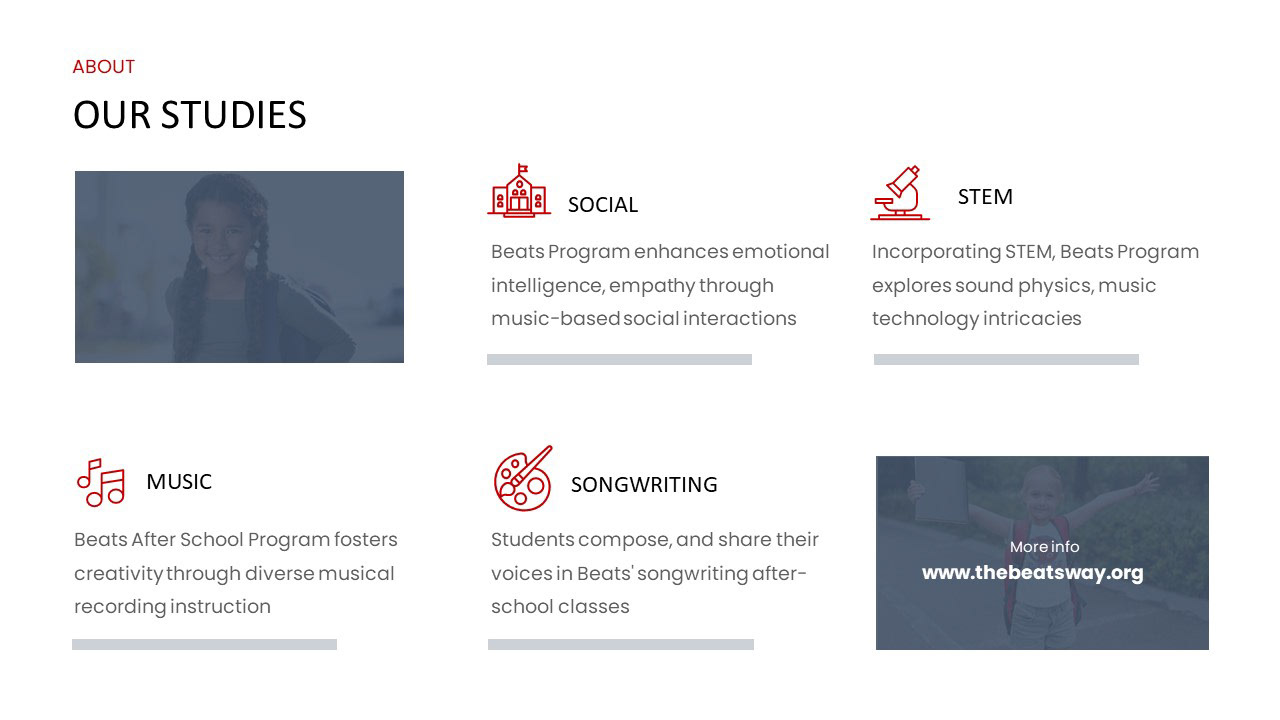 ABOUT

OUR STUDIES

SOCIAL

Beats Program enhances emotional intelligence, empathy through music-based social interactions

STEM

Incorporating STEM, Beats Program explores sound physics, music technology intricacies

MUSIC

Beats After School Program fosters creativity through diverse musical recording instruction

SONGWRITING

Students compose, and share their voices in Beats' songwriting after-school classes

More info
www.thebeatsway.org